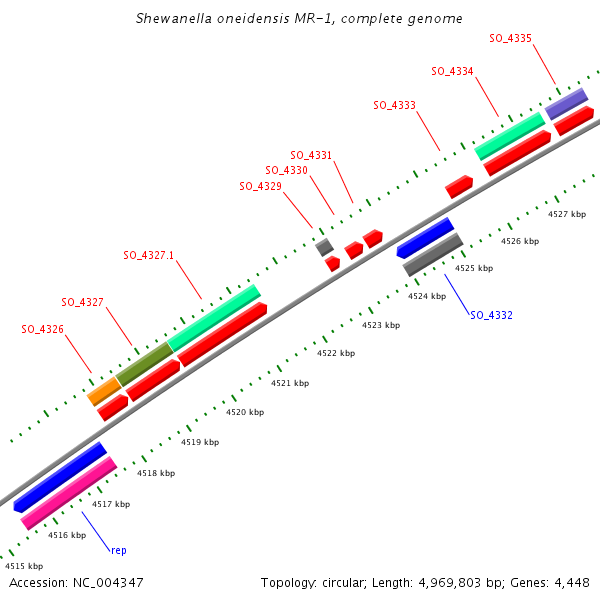 Shewanella oneidensis MR-1, complete genome

SO_4335

SO_4334

SO_4333

SO_4331

SO_4330

SO_4329

SO_4327.1

SO_4327

SO_4326

4527 kbp

4526 kbp

4525 kbp

4524 kbp

SO_4332

4523 kbp

4522 kbp

4521 kbp

4520 kbp

4519 kbp

4518 kbp

4517 kbp

4516 kbp

rep

4515 kbp

Accession: NC_004347

Topology: circular; Length: 4,969,803 bp; Genes: 4,448